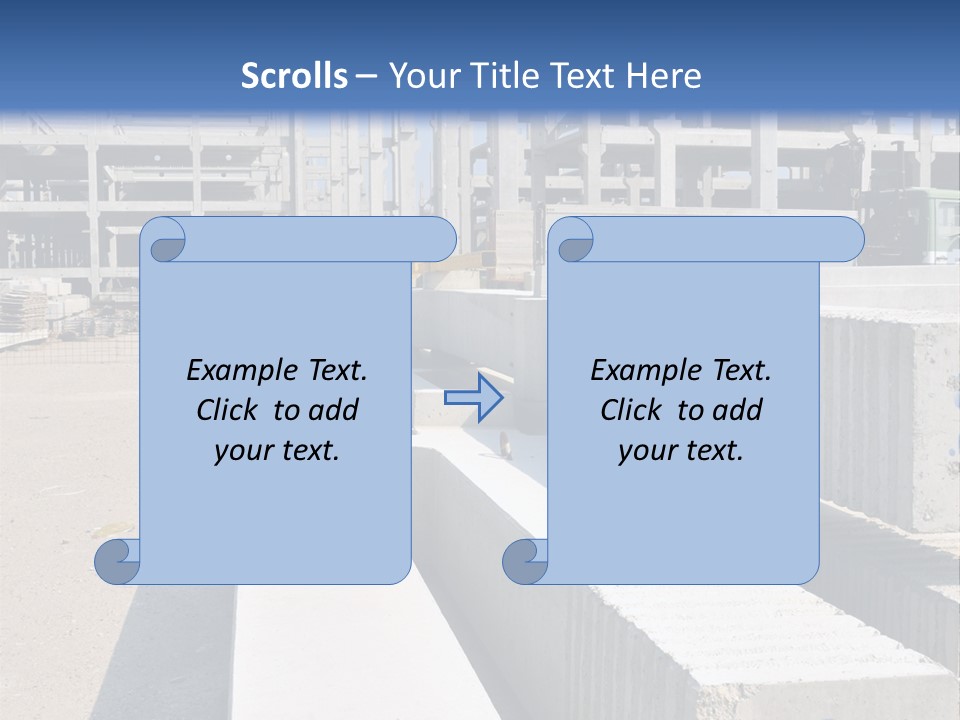 Scrolls – Your Title Text Here

Example Text. Click to add your text.

Example Text. Click to add your text.